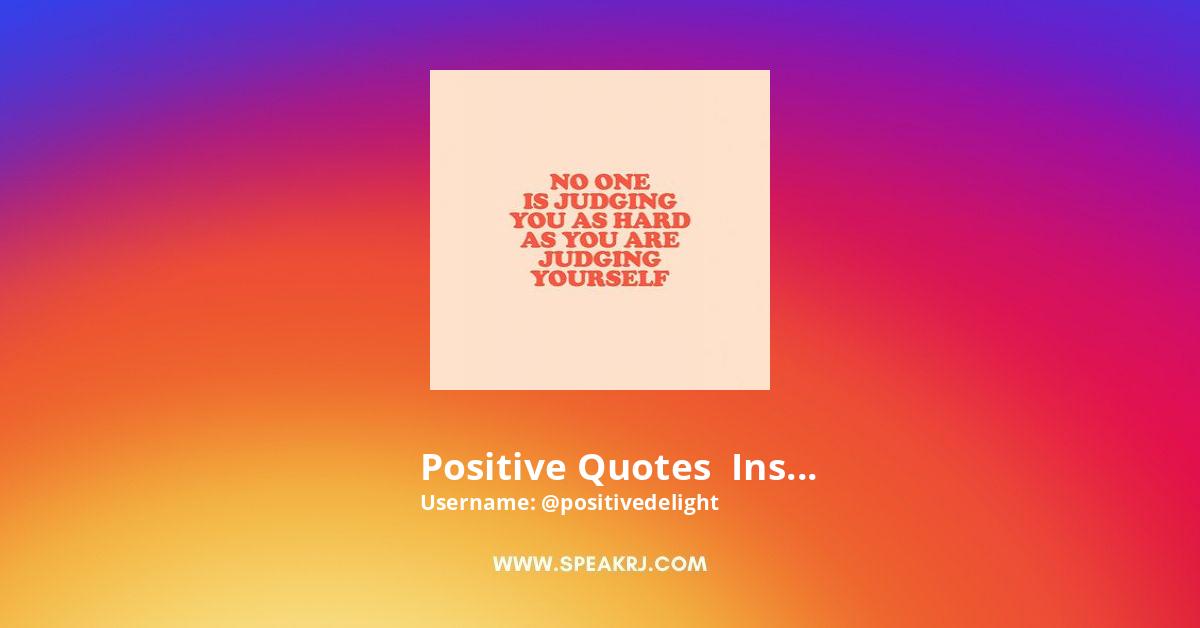 NO ONE
IS JUDGING
YOU AS HARD
AS YOU ARE
JUDGING
YOURSELF

Positive Quotes Ins...
Username: @positivedelight

WWW.SPEAKRJ.COM